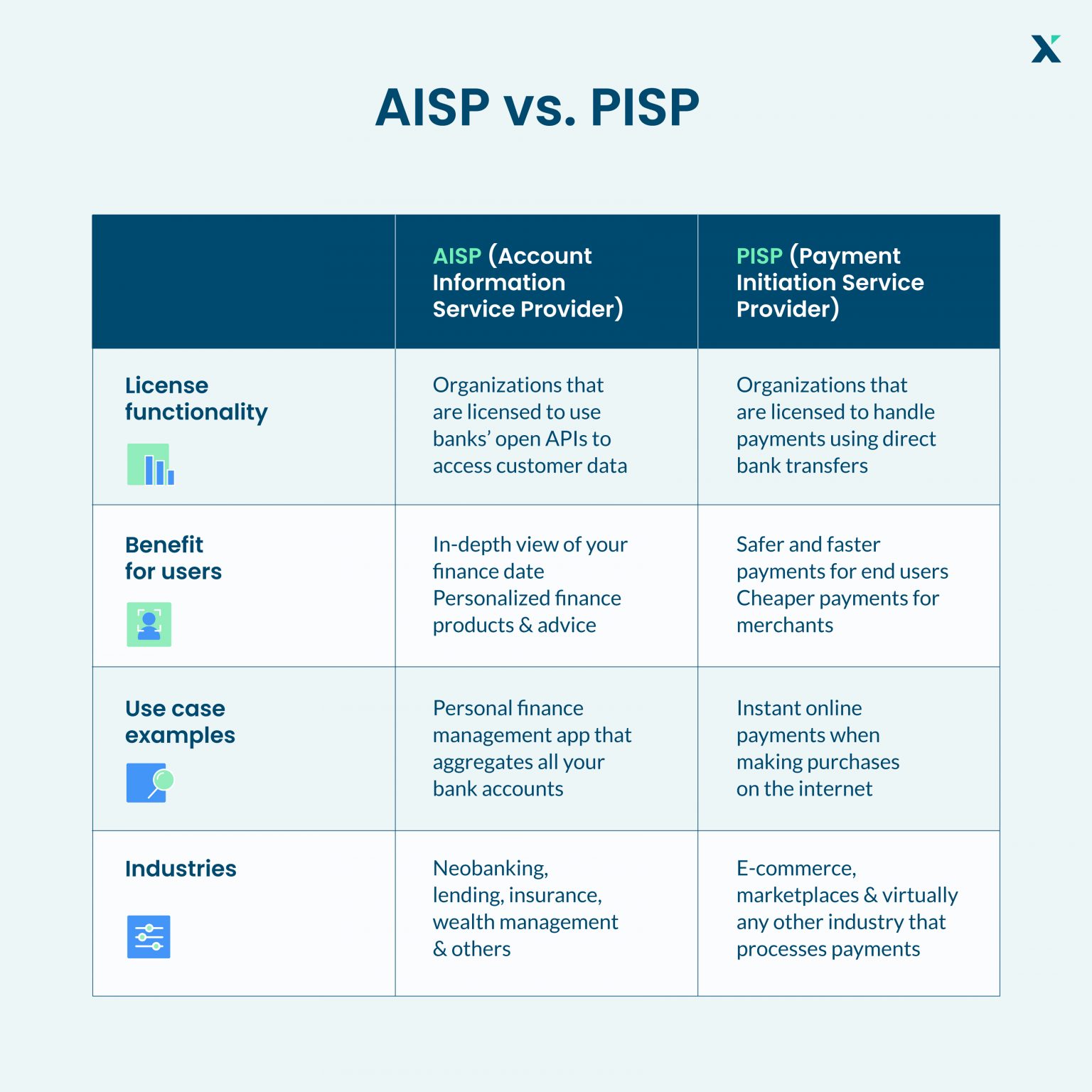 AISP vs. PISP

| | AISP (Account Information Service Provider) | PISP (Payment Initiation Service Provider) |
|---|---|---|
| License functionality | Organizations that are licensed to use banks' open APIs to access customer data | Organizations that are licensed to handle payments using direct bank transfers |
| Benefit for users | In-depth view of your finance date Personalized finance products & advice | Safer and faster payments for end users Cheaper payments for merchants |
| Use case examples | Personal finance management app that aggregates all your bank accounts | Instant online payments when making purchases on the internet |
| Industries | Neobanking, lending, insurance, wealth management & others | E-commerce, marketplaces & virtually any other industry that processes payments |